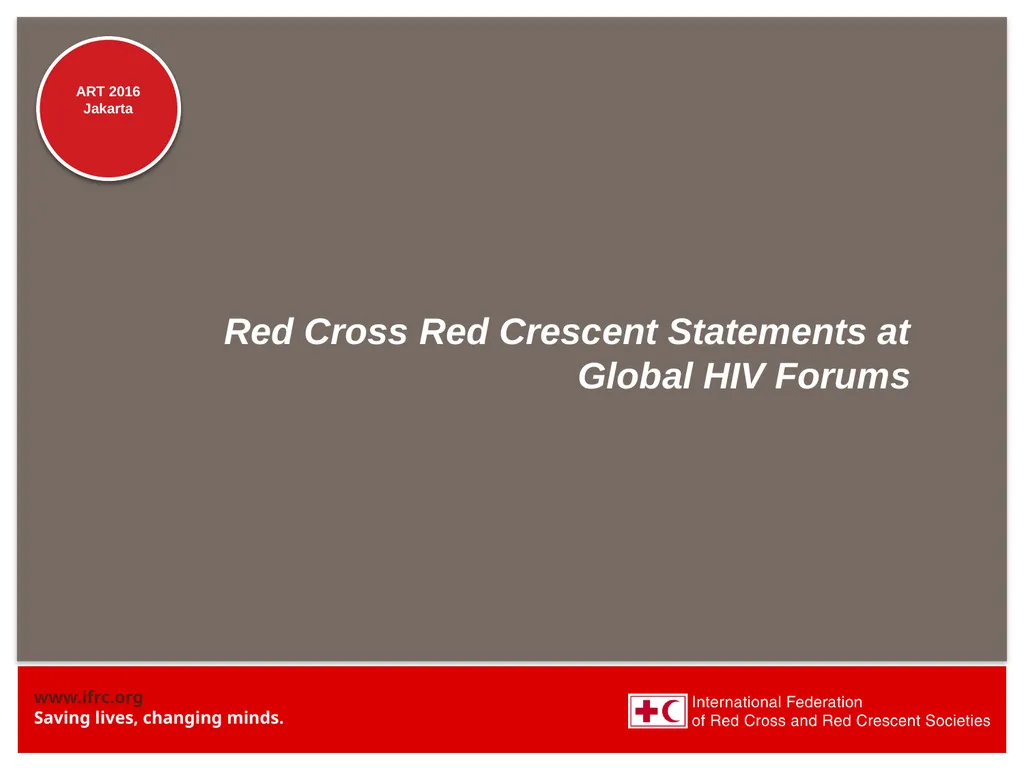 ART 2016
Jakarta

Red Cross Red Crescent Statements at Global HIV Forums

www.ifrc.org
Saving lives, changing minds.

International Federation
of Red Cross and Red Crescent Societies